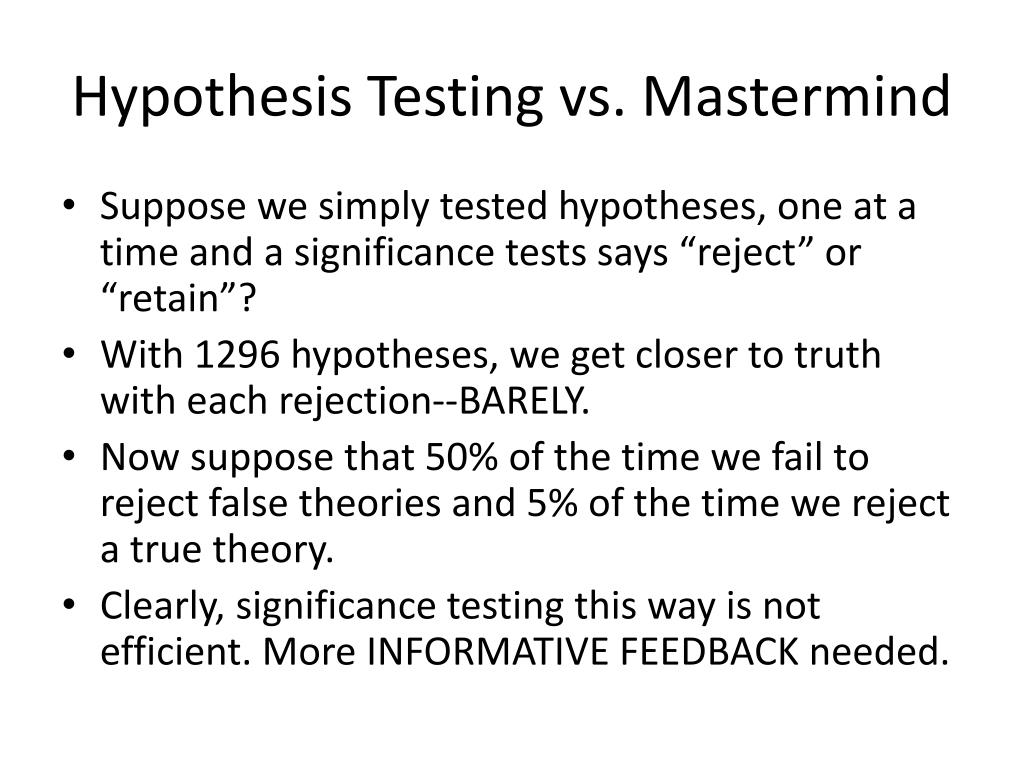 Hypothesis Testing vs. Mastermind

• Suppose we simply tested hypotheses, one at a time and a significance tests says “reject” or “retain”?
• With 1296 hypotheses, we get closer to truth with each rejection--BARELY.
• Now suppose that 50% of the time we fail to reject false theories and 5% of the time we reject a true theory.
• Clearly, significance testing this way is not efficient. More INFORMATIVE FEEDBACK needed.